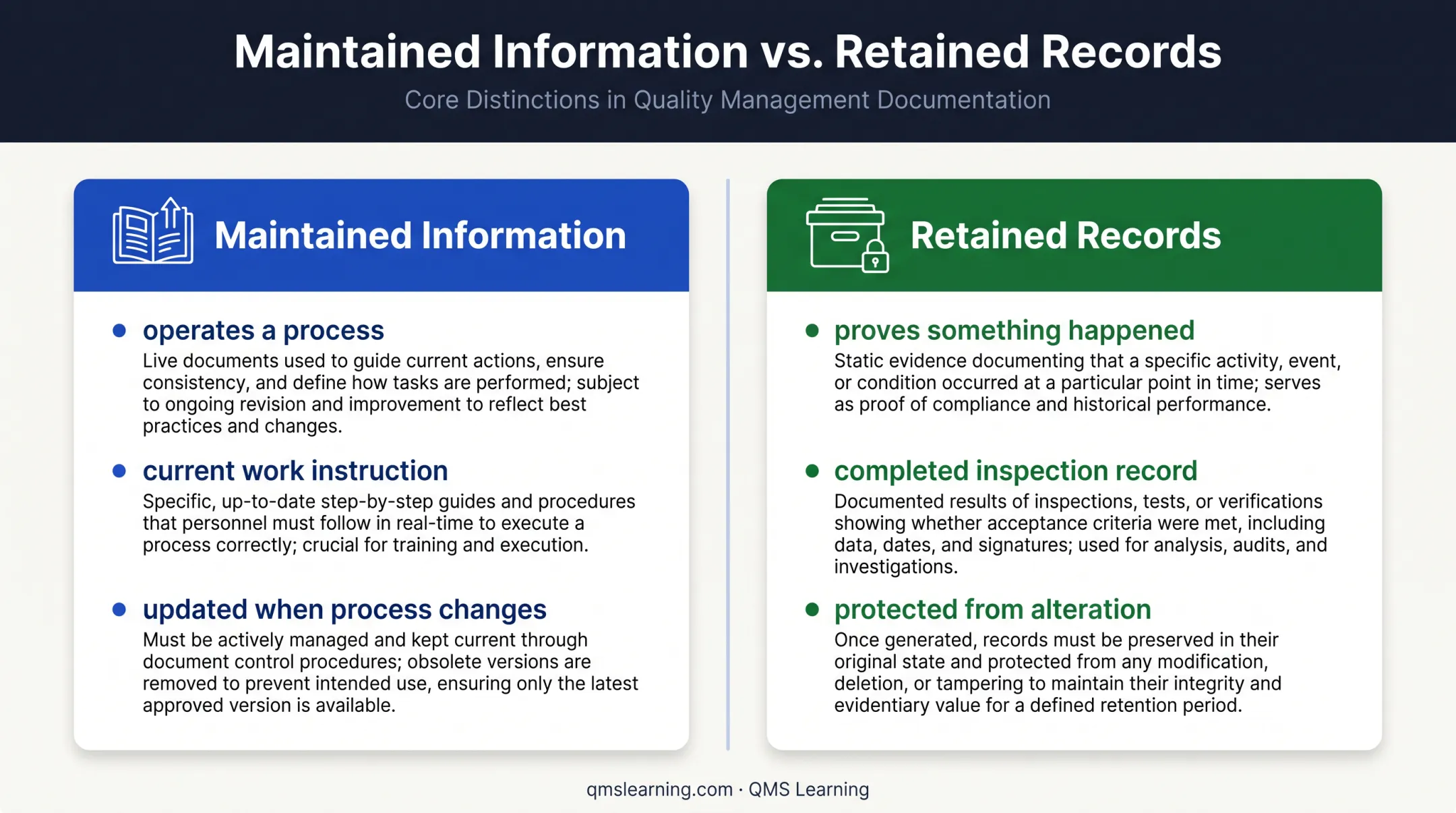 Maintained Information vs. Retained Records

Core Distinctions in Quality Management Documentation

Maintained Information

• operates a process
Live documents used to guide current actions, ensure consistency, and define how tasks are performed; subject to ongoing revision and improvement to reflect best practices and changes.

• current work instruction
Specific, up-to-date step-by-step guides and procedures that personnel must follow in real-time to execute a process correctly; crucial for training and execution.

• updated when process changes
Must be actively managed and kept current through document control procedures; obsolete versions are removed to prevent intended use, ensuring only the latest approved version is available.

Retained Records

• proves something happened
Static evidence documenting that a specific activity, event, or condition occurred at a particular point in time; serves as proof of compliance and historical performance.

• completed inspection record
Documented results of inspections, tests, or verifications showing whether acceptance criteria were met, including data, dates, and signatures; used for analysis, audits, and investigations.

• protected from alteration
Once generated, records must be preserved in their original state and protected from any modification, deletion, or tampering to maintain their integrity and evidentiary value for a defined retention period.

qmslearning.com · QMS Learning